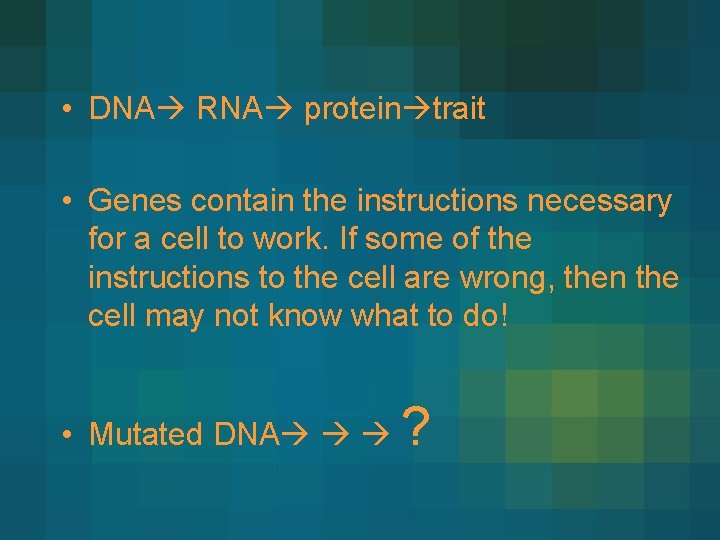 • DNA→ RNA→ protein→trait

• Genes contain the instructions necessary for a cell to work. If some of the instructions to the cell are wrong, then the cell may not know what to do!

• Mutated DNA→ → → ?